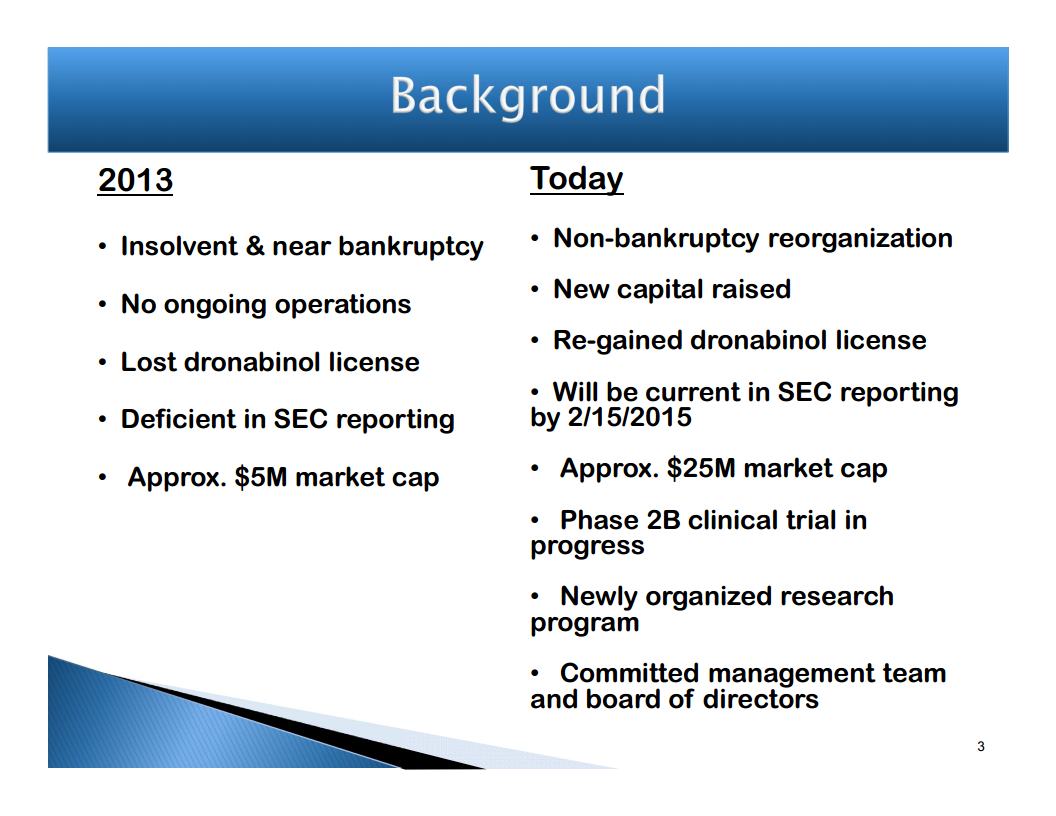 Background

2013

• Insolvent & near bankruptcy

• No ongoing operations

• Lost dronabinol license

• Deficient in SEC reporting

• Approx. $5M market cap

Today

• Non-bankruptcy reorganization

• New capital raised

• Re-gained dronabinol license

• Will be current in SEC reporting by 2/15/2015

• Approx. $25M market cap

• Phase 2B clinical trial in progress

• Newly organized research program

• Committed management team and board of directors

3